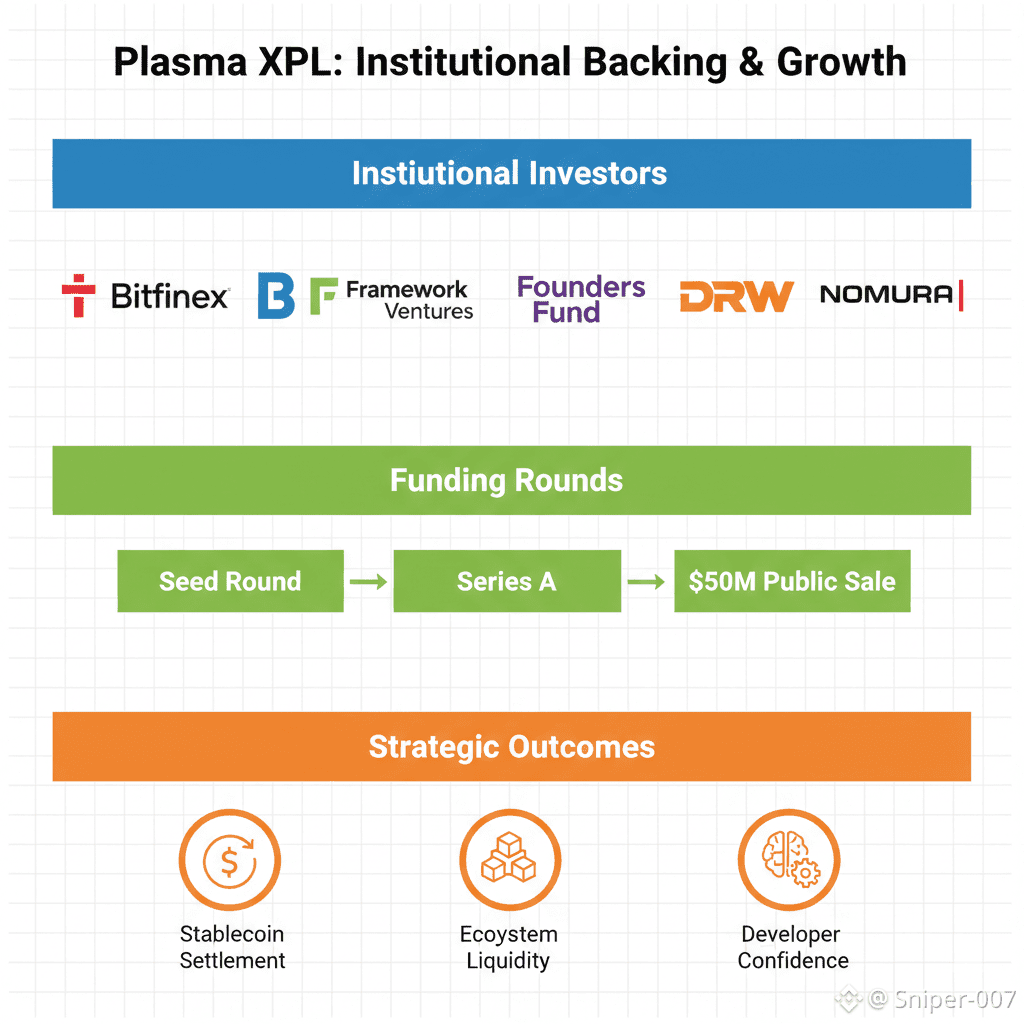 Plasma XPL: Institutional Backing & Growth

Instiutional Investors

Bitfinex

B

Framework Ventures

Founders Fund

DRW

NOMURA

Funding Rounds

Seed Round → Series A → $50M Public Sale

Strategic Outcomes

Stablecoin Settlement

Ecoystem Liquidity

Developer Confidence

@ Sniper-007